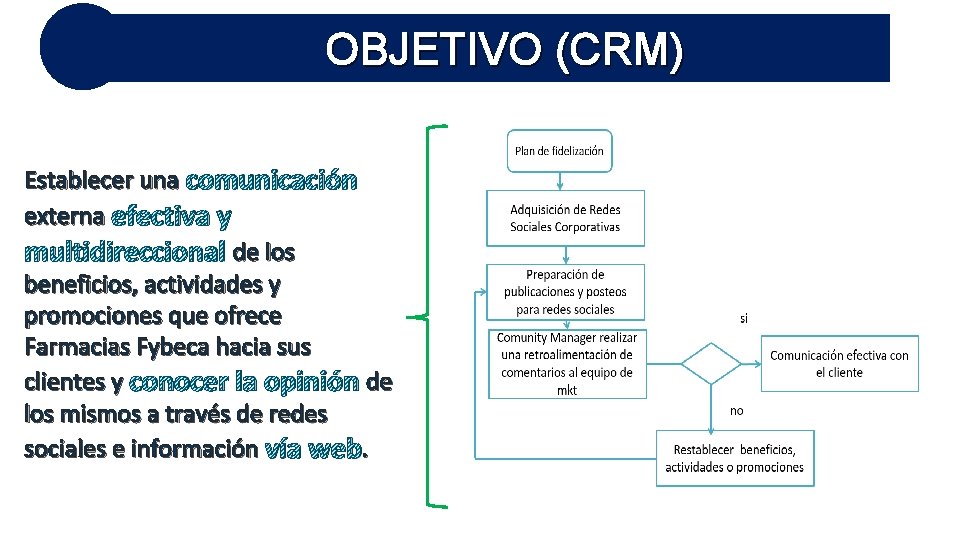 OBJETIVO (CRM)

Establecer una comunicación externa efectiva y multidireccional de los beneficios, actividades y promociones que ofrece Farmacias Fybeca hacia sus clientes y conocer la opinión de los mismos a través de redes sociales e información vía web.

Plan de fidelización

Adquisición de Redes Sociales Corporativas

Preparación de publicaciones y posteos para redes sociales

Comunity Manager realizar una retroalimentación de comentarios al equipo de mkt

si

Comunicación efectiva con el cliente

no

Restablecer beneficios, actividades o promociones